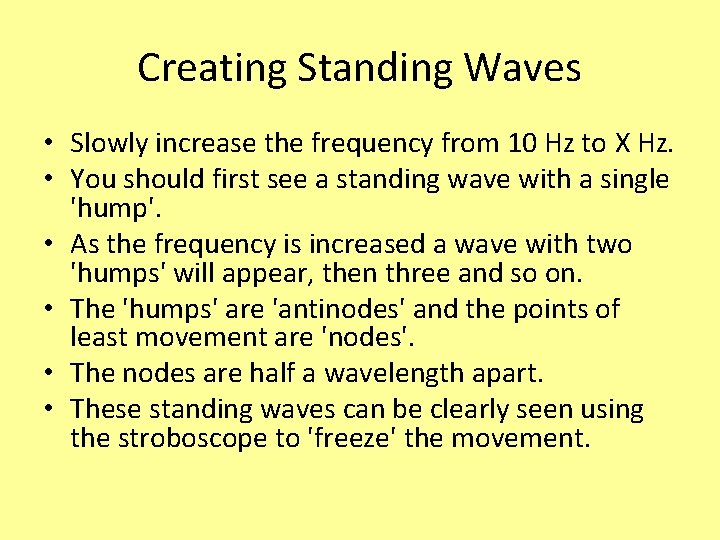 Creating Standing Waves

• Slowly increase the frequency from 10 Hz to X Hz.
• You should first see a standing wave with a single 'hump'.
• As the frequency is increased a wave with two 'humps' will appear, then three and so on.
• The 'humps' are 'antinodes' and the points of least movement are 'nodes'.
• The nodes are half a wavelength apart.
• These standing waves can be clearly seen using the stroboscope to 'freeze' the movement.